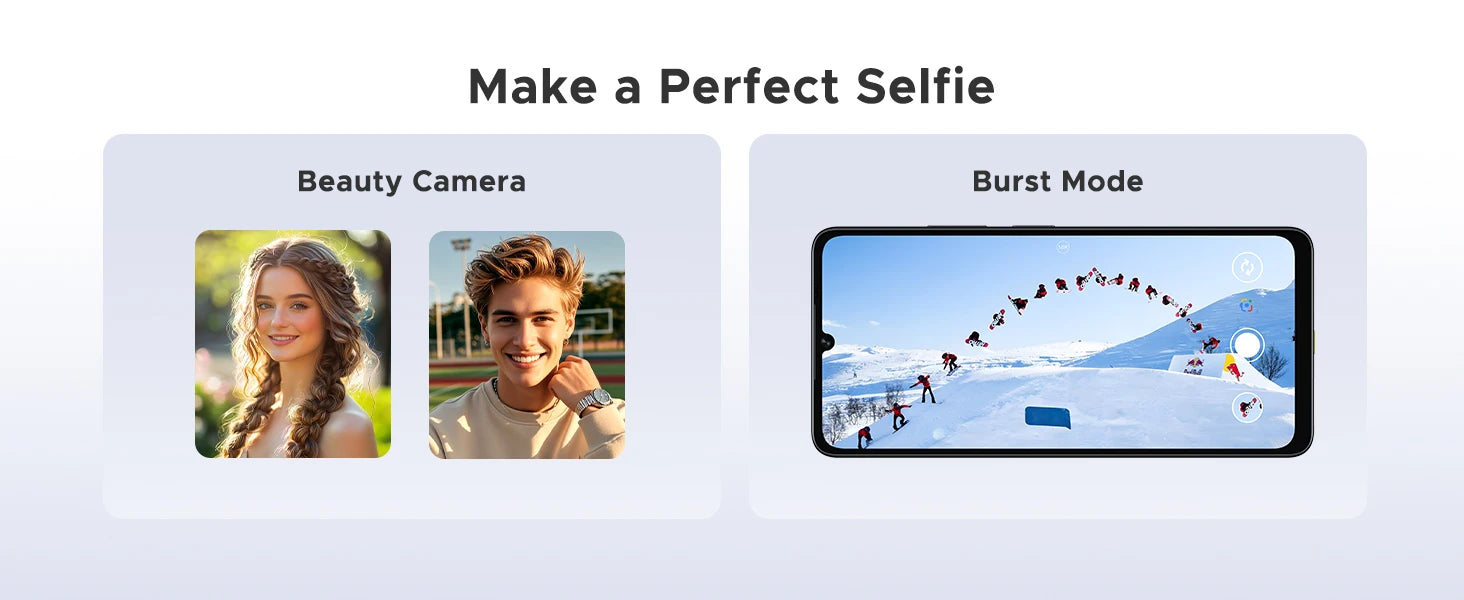 Make a Perfect Selfie

Beauty Camera

Burst Mode